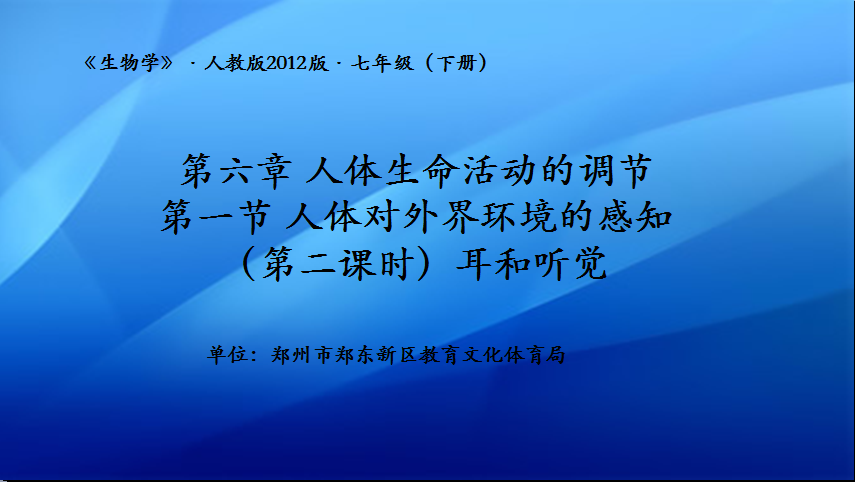 《生物学》 · 人教版2012版 · 七年级（下册）

第六章 人体生命活动的调节
第一节 人体对外界环境的感知
（第二课时）耳和听觉

单位：郑州市郑东新区教育文化体育局